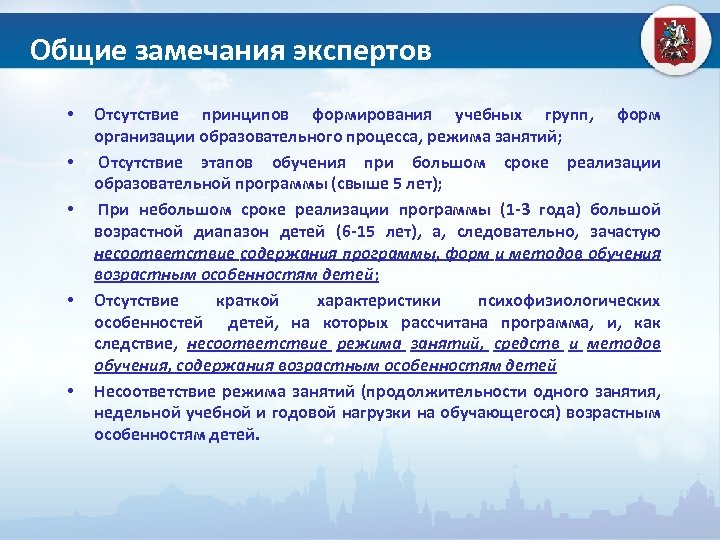 Общие замечания экспертов

• Отсутствие принципов формирования учебных групп, форм организации образовательного процесса, режима занятий;

• Отсутствие этапов обучения при большом сроке реализации образовательной программы (свыше 5 лет);

• При небольшом сроке реализации программы (1-3 года) большой возрастной диапазон детей (6-15 лет), а, следовательно, зачастую несоответствие содержания программы, форм и методов обучения возрастным особенностям детей;

• Отсутствие краткой характеристики психофизиологических особенностей детей, на которых рассчитана программа, и, как следствие, несоответствие режима занятий, средств и методов обучения, содержания возрастным особенностям детей

• Несоответствие режима занятий (продолжительности одного занятия, недельной учебной и годовой нагрузки на обучающегося) возрастным особенностям детей.